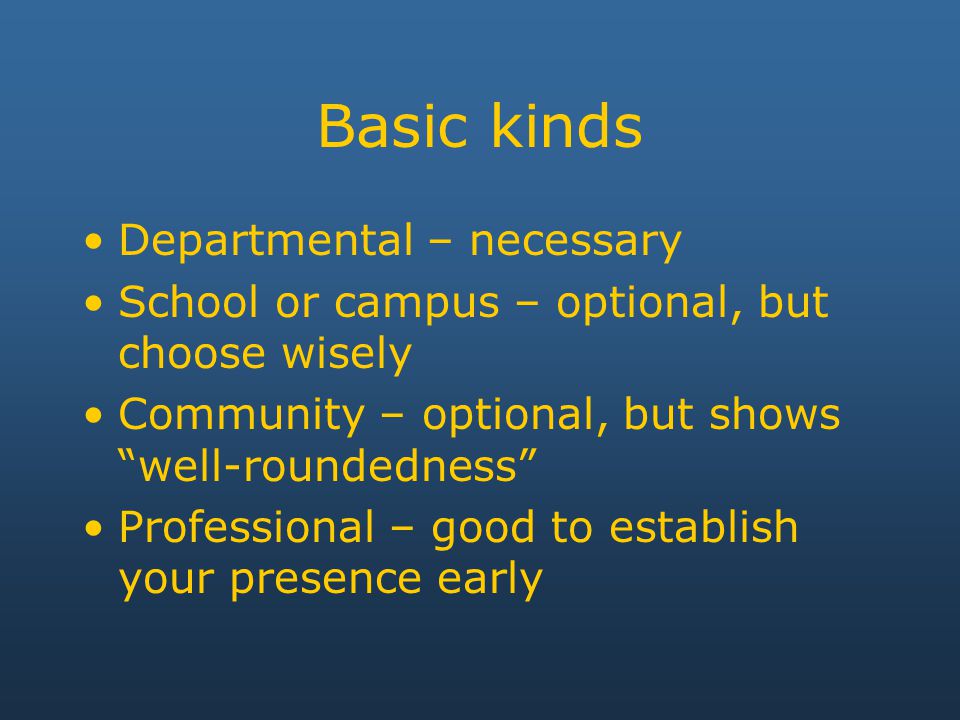 Basic kinds

• Departmental – necessary
• School or campus – optional, but choose wisely
• Community – optional, but shows “well-roundedness”
• Professional – good to establish your presence early